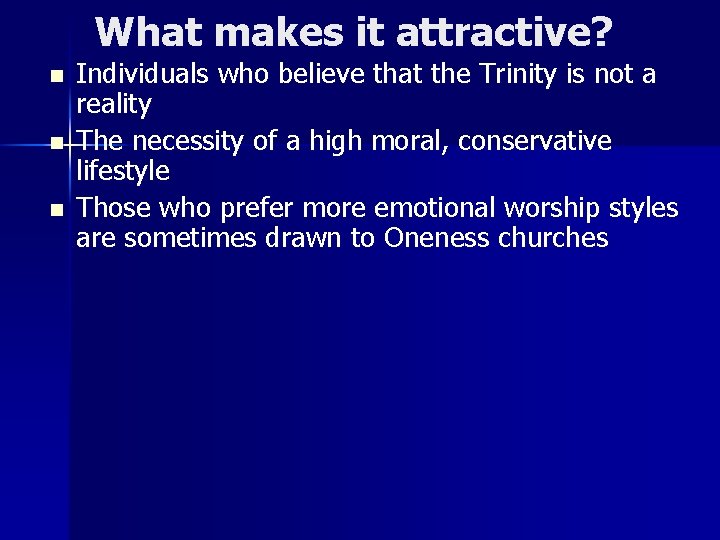 What makes it attractive?

- Individuals who believe that the Trinity is not a reality
- The necessity of a high moral, conservative lifestyle
- Those who prefer more emotional worship styles are sometimes drawn to Oneness churches